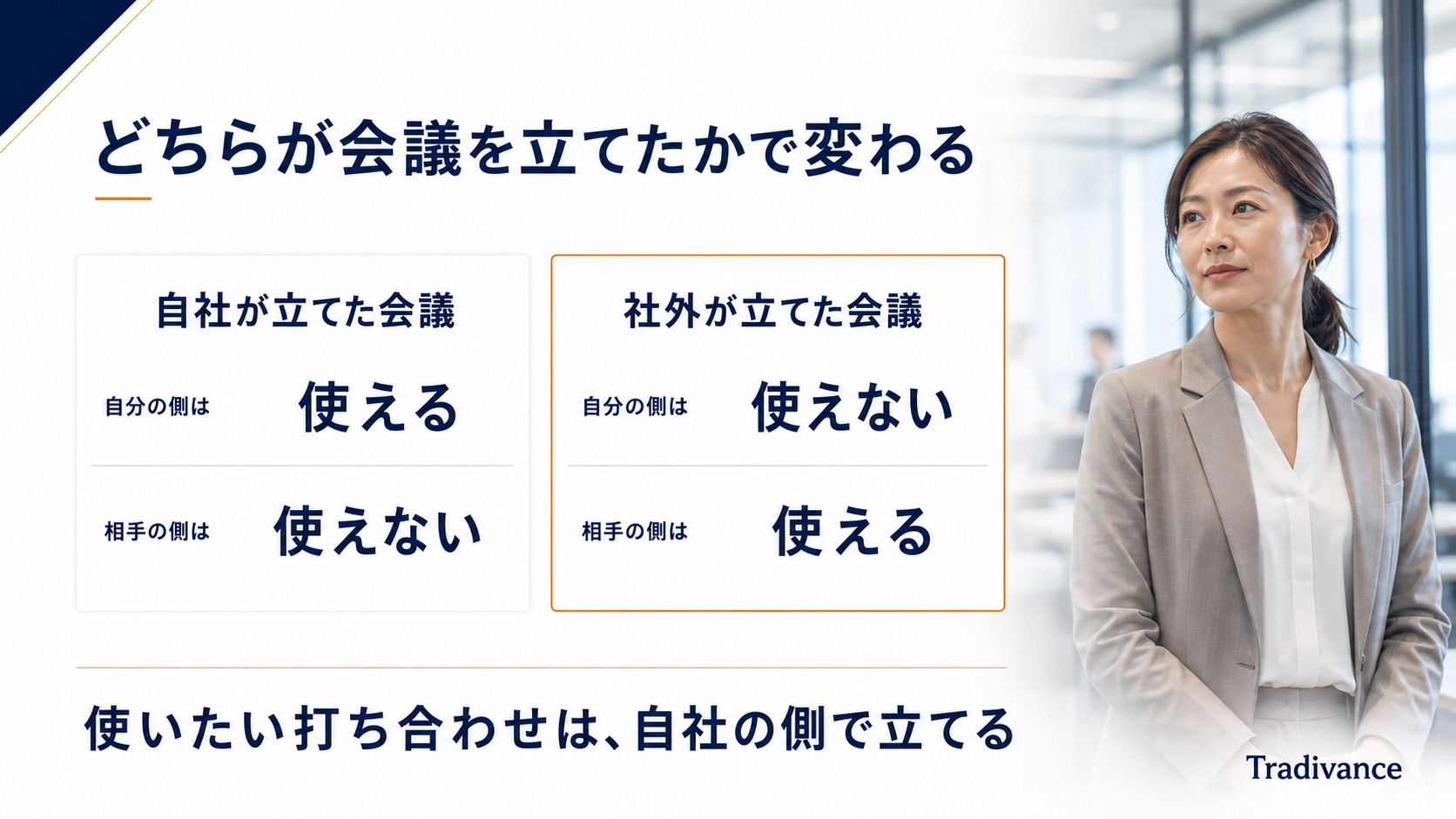 どちらが会議を立てたかで変わる

自社が立てた会議

自分の側は　使える

相手の側は　使えない

社外が立てた会議

自分の側は　使えない

相手の側は　使える

使いたい打ち合わせは、自社の側で立てる

Tradivance